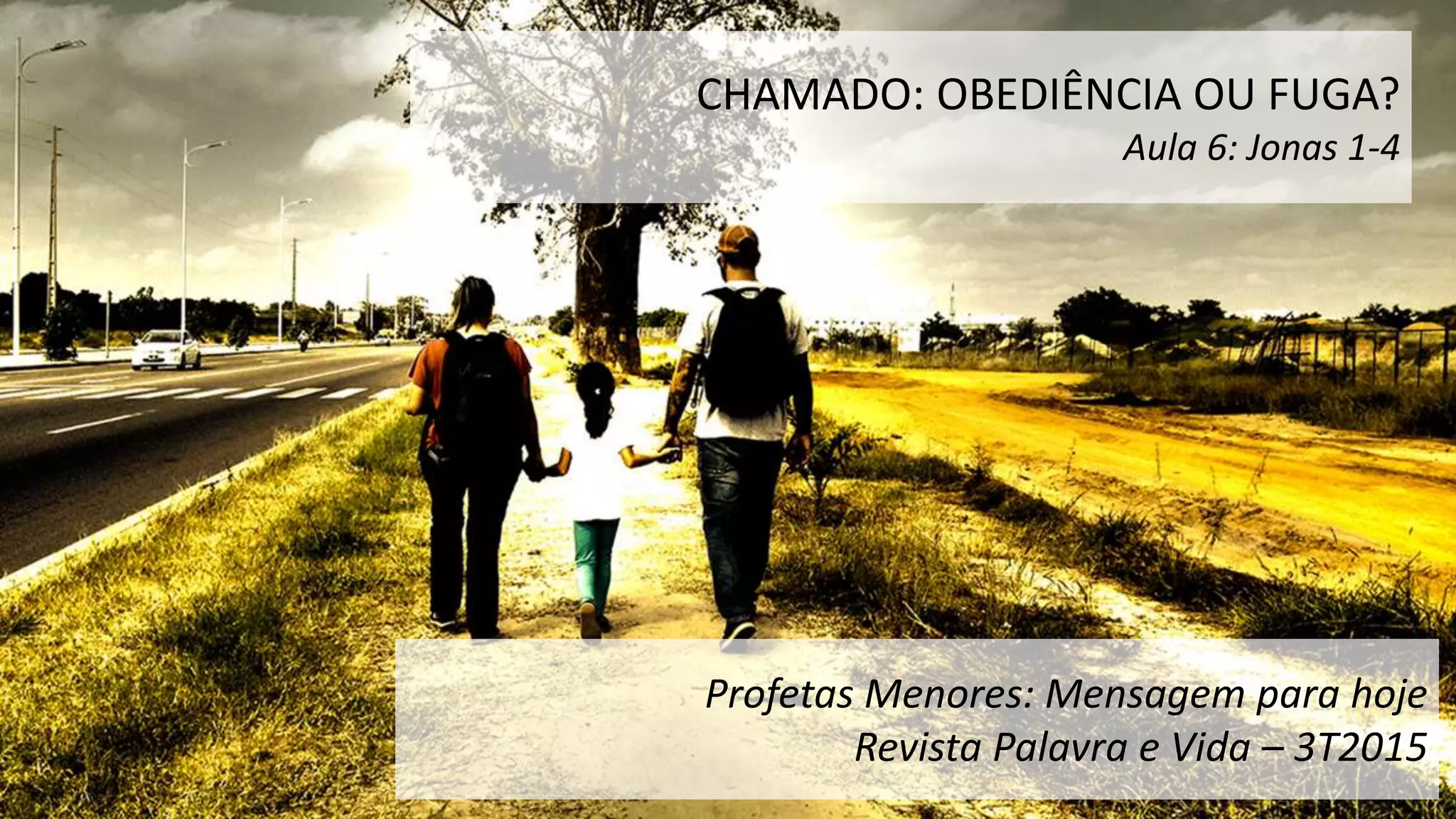 CHAMADO: OBEDIÊNCIA OU FUGA?
Aula 6: Jonas 1-4

Profetas Menores: Mensagem para hoje
Revista Palavra e Vida – 3T2015